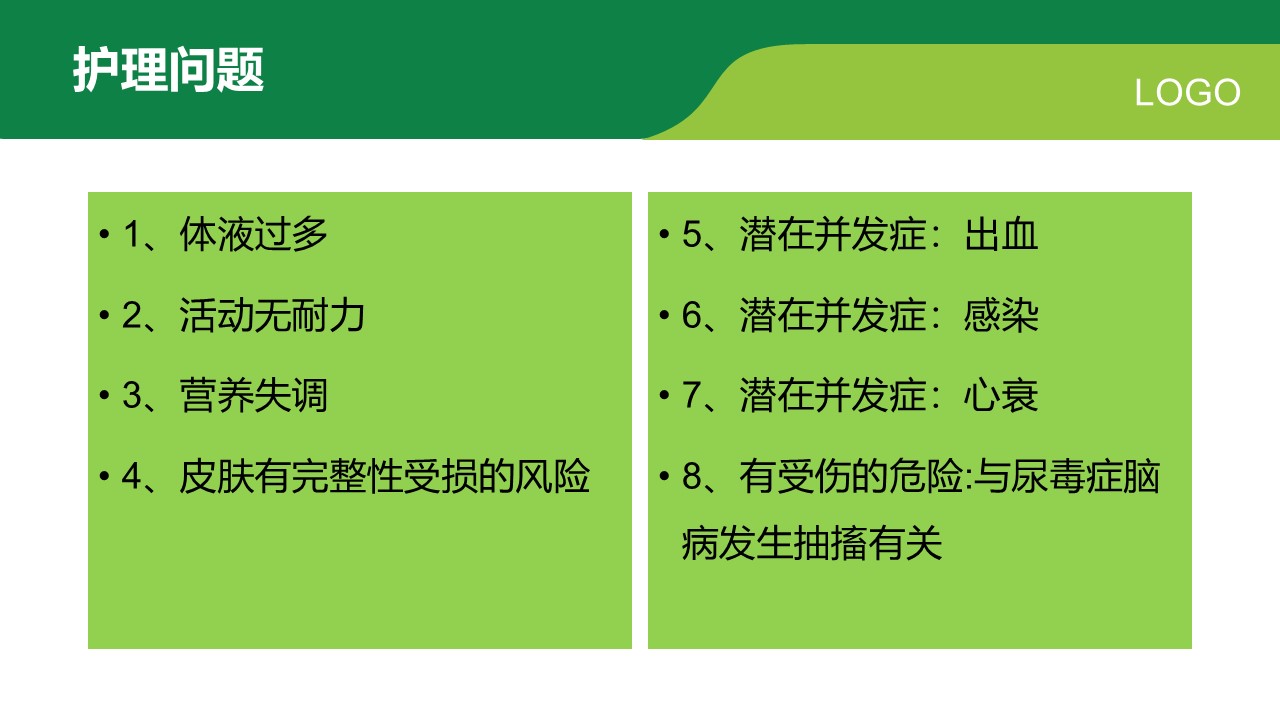 护理问题

LOGO

• 1、体液过多

• 2、活动无耐力

• 3、营养失调

• 4、皮肤有完整性受损的风险

• 5、潜在并发症：出血

• 6、潜在并发症：感染

• 7、潜在并发症：心衰

• 8、有受伤的危险:与尿毒症脑病发生抽搐有关